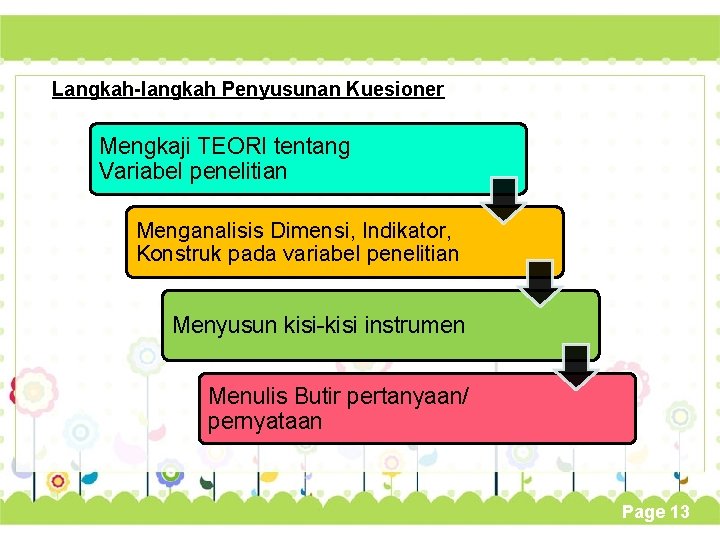 Langkah-langkah Penyusunan Kuesioner

Mengkaji TEORI tentang Variabel penelitian

Menganalisis Dimensi, Indikator, Konstruk pada variabel penelitian

Menyusun kisi-kisi instrumen

Menulis Butir pertanyaan/ pernyataan

Page 13